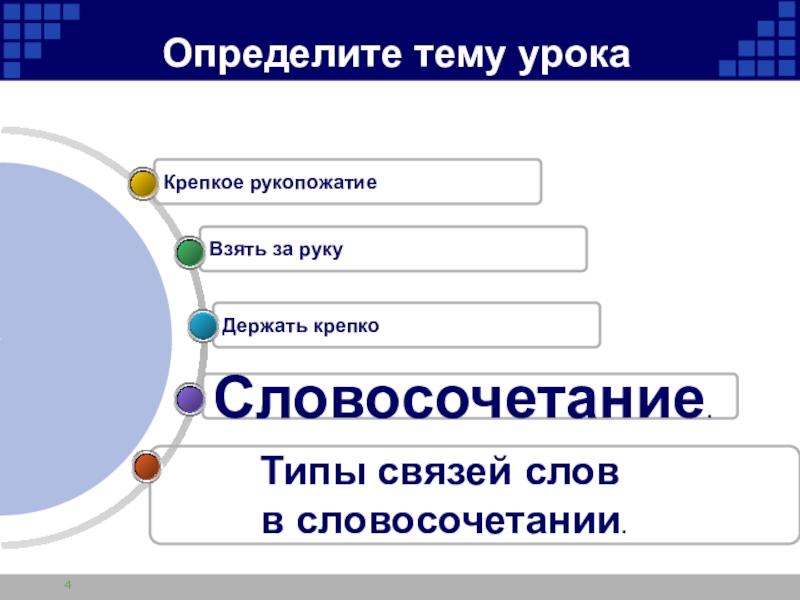 Определите тему урока

Крепкое рукопожатие

Взять за руку

Держать крепко

Словосочетание.

Типы связей слов в словосочетании.

4